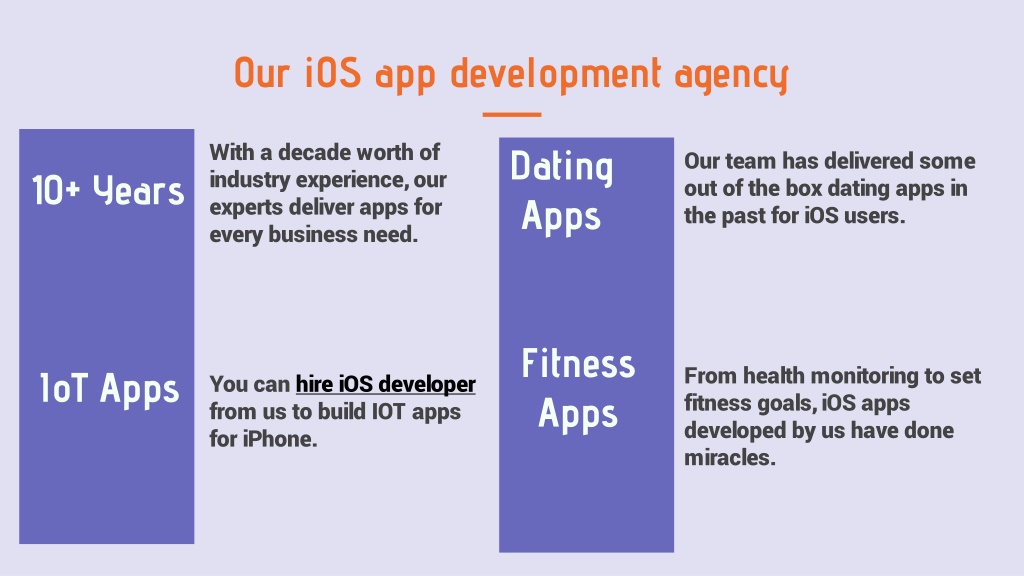 Our iOS app development agency

10+ Years

With a decade worth of industry experience, our experts deliver apps for every business need.

IoT Apps

You can hire iOS developer from us to build IOT apps for iPhone.

Dating Apps

Our team has delivered some out of the box dating apps in the past for iOS users.

Fitness Apps

From health monitoring to set fitness goals, iOS apps developed by us have done miracles.